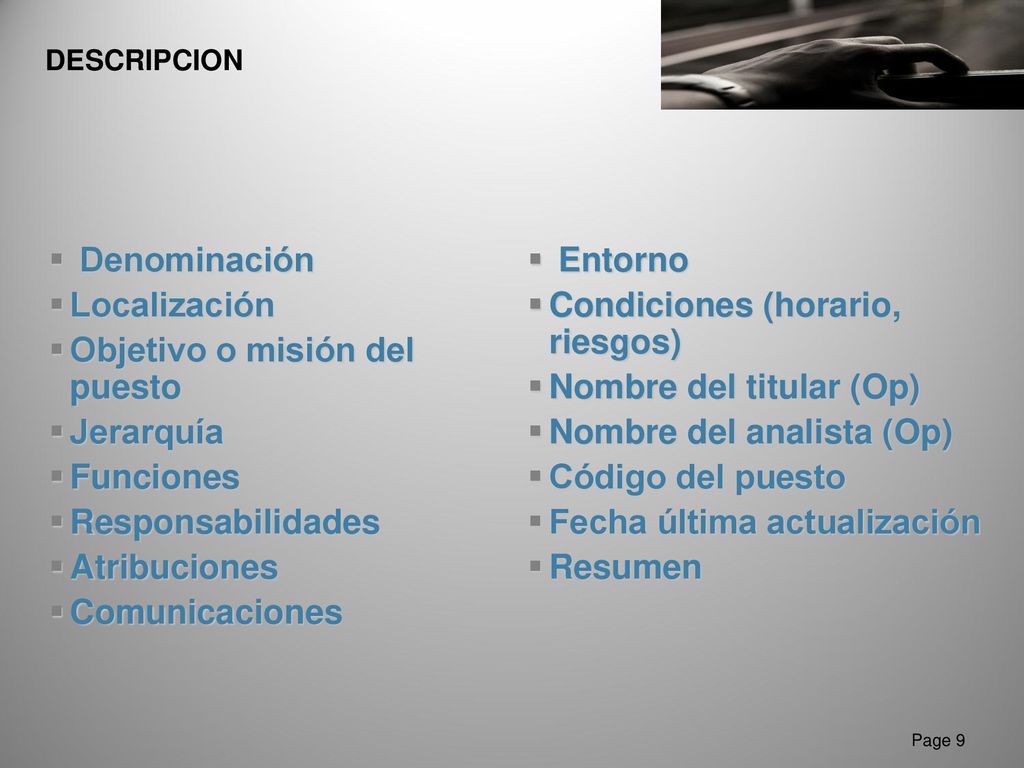 DESCRIPCION

- Denominación
- Localización
- Objetivo o misión del puesto
- Jerarquía
- Funciones
- Responsabilidades
- Atribuciones
- Comunicaciones

- Entorno
- Condiciones (horario, riesgos)
- Nombre del titular (Op)
- Nombre del analista (Op)
- Código del puesto
- Fecha última actualización
- Resumen

Page 9